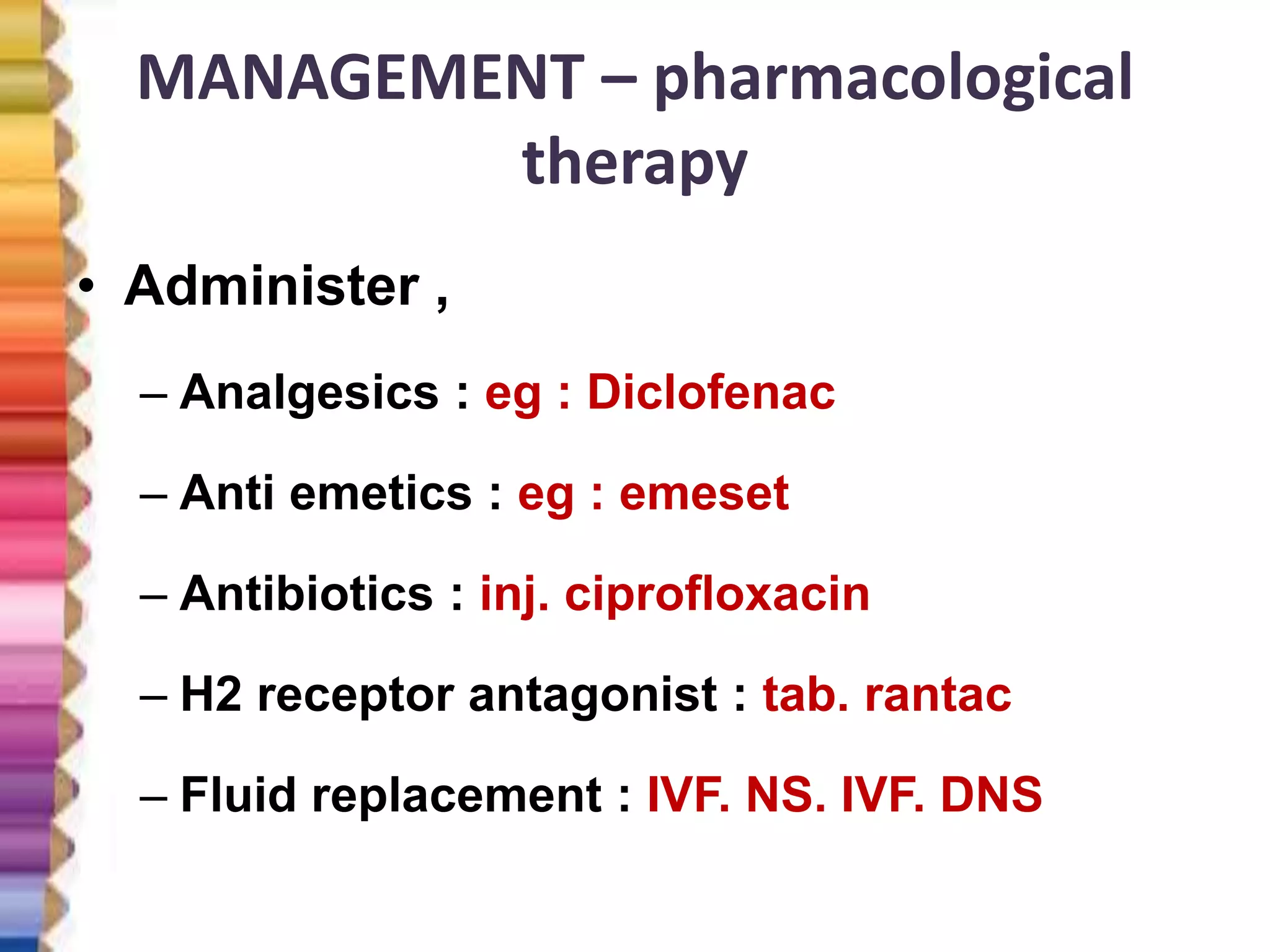 MANAGEMENT – pharmacological therapy

• Administer ,

– Analgesics : eg : Diclofenac

– Anti emetics : eg : emeset

– Antibiotics : inj. ciprofloxacin

– H2 receptor antagonist : tab. rantac

– Fluid replacement : IVF. NS. IVF. DNS